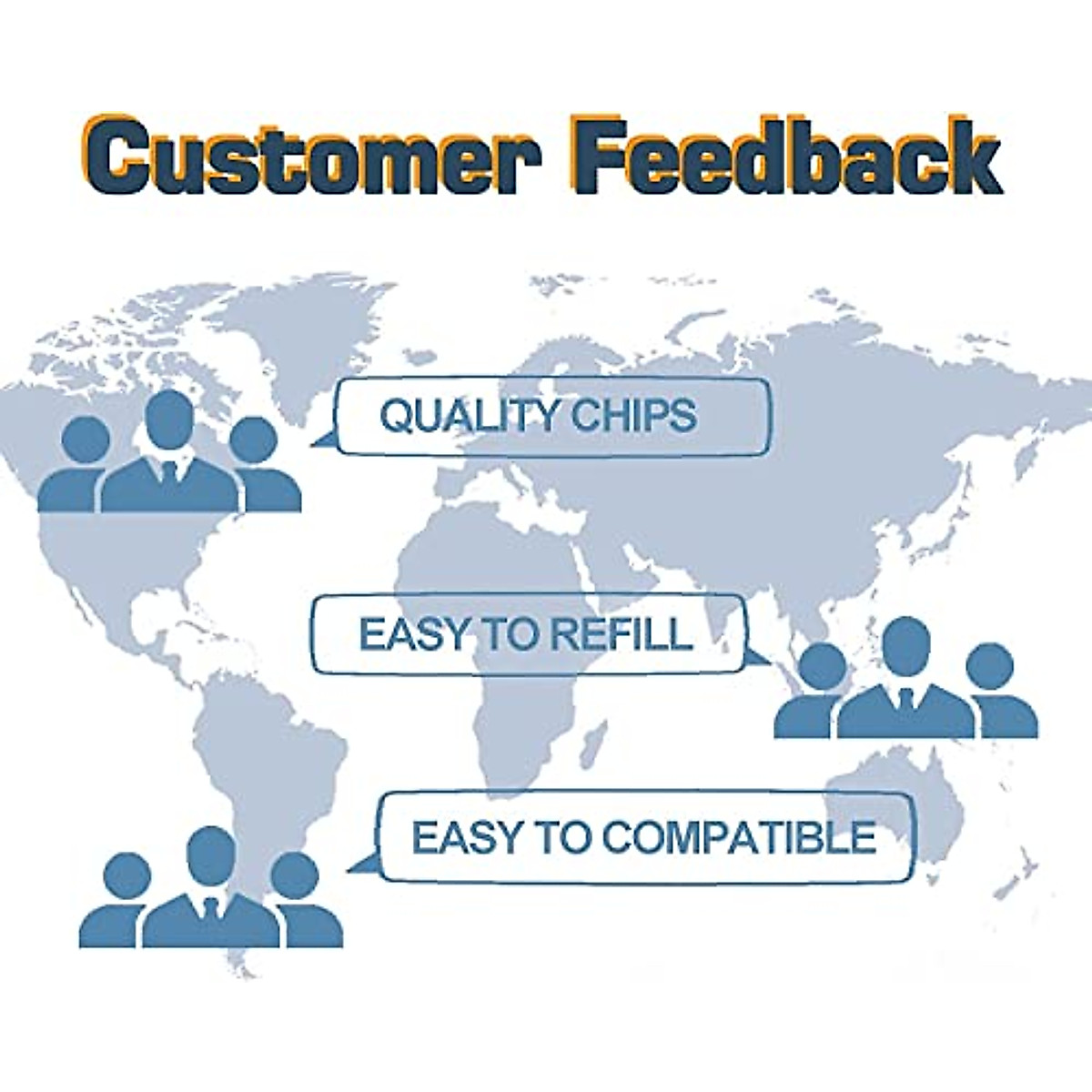 Customer Feedback

QUALITY CHIPS

EASY TO REFILL

EASY TO COMPATIBLE